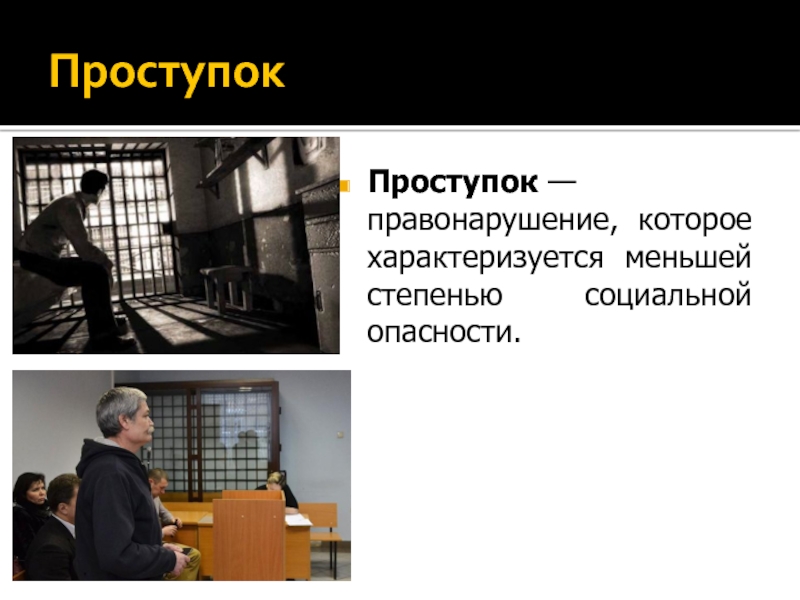 Проступок

Проступок — правонарушение, которое характеризуется меньшей степенью социальной опасности.